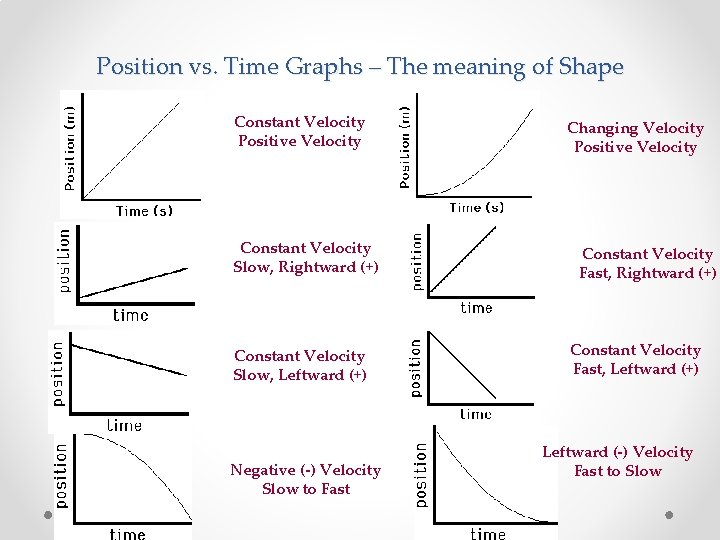 Position vs. Time Graphs – The meaning of Shape

Position (m)
Time (s)

Constant Velocity
Positive Velocity

Position (m)
Time (s)

Changing Velocity
Positive Velocity

position
time

Constant Velocity
Slow, Rightward (+)

position
time

Constant Velocity
Fast, Rightward (+)

position
time

Constant Velocity
Slow, Leftward (+)

position
time

Constant Velocity
Fast, Leftward (+)

position
time

Negative (-) Velocity
Slow to Fast

position
time

Leftward (-) Velocity
Fast to Slow